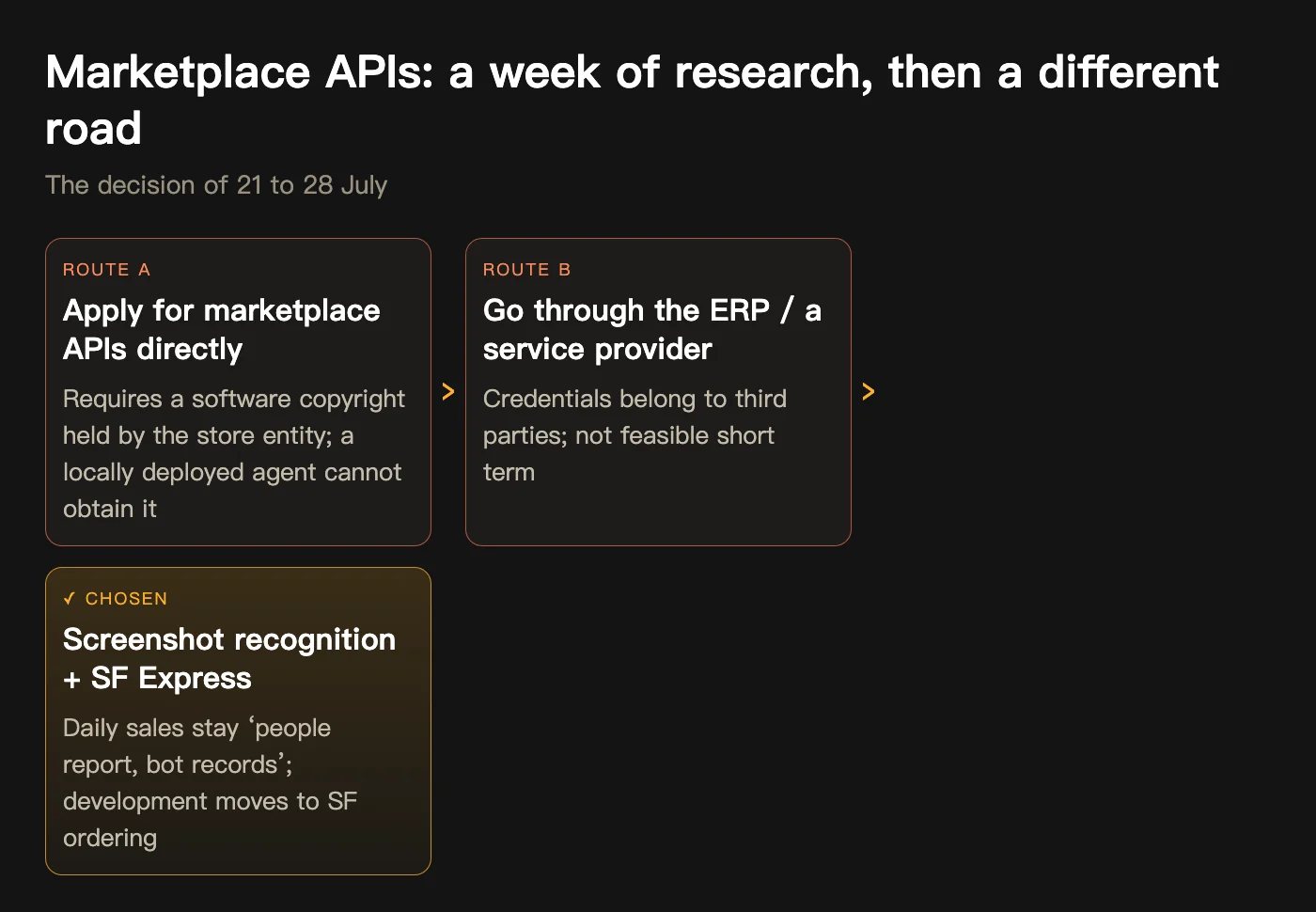 Marketplace APIs: a week of research, then a different road

The decision of 21 to 28 July

ROUTE A

Apply for marketplace APIs directly

Requires a software copyright held by the store entity; a locally deployed agent cannot obtain it

>

ROUTE B

Go through the ERP / a service provider

Credentials belong to third parties; not feasible short term

>

✓ CHOSEN

Screenshot recognition + SF Express

Daily sales stay ‘people report, bot records’; development moves to SF ordering